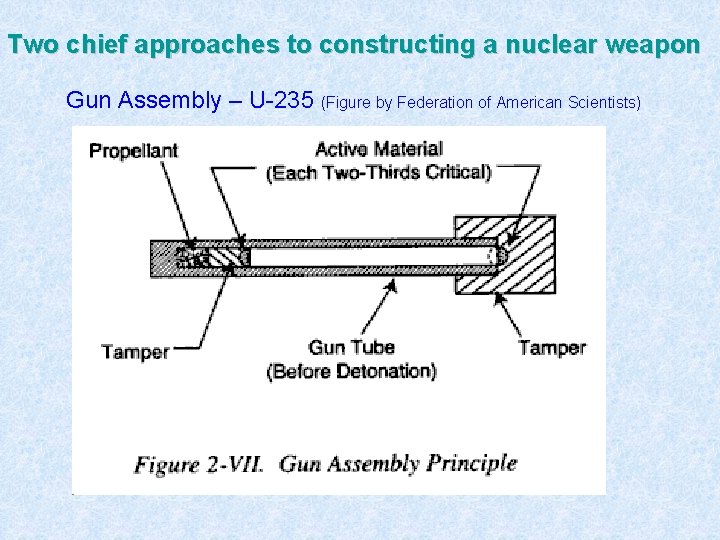 Two chief approaches to constructing a nuclear weapon

Gun Assembly – U-235 (Figure by Federation of American Scientists)

Propellant

Active Material
(Each Two-Thirds Critical)

Tamper

Gun Tube
(Before Detonation)

Tamper

Figure 2-VII. Gun Assembly Principle